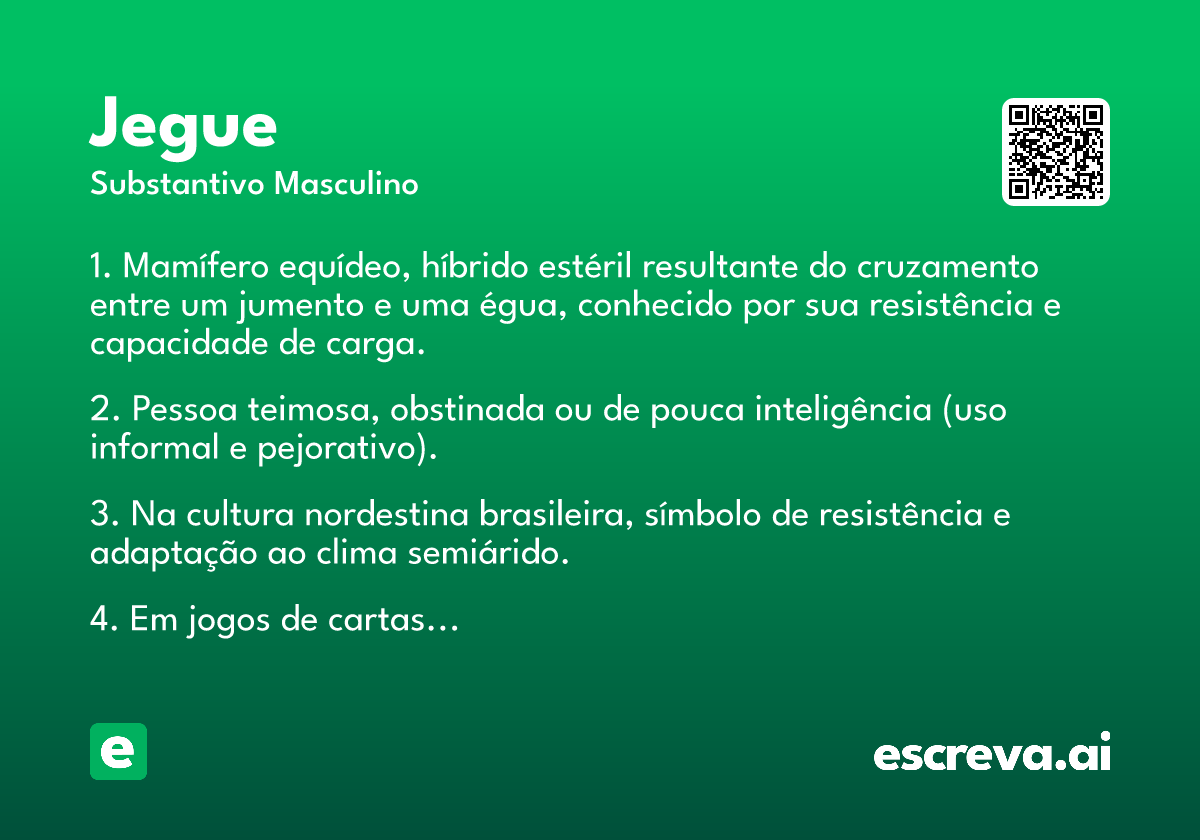 Jegue
Substantivo Masculino

1. Mamífero equídeo, híbrido estéril resultante do cruzamento entre um jumento e uma égua, conhecido por sua resistência e capacidade de carga.

2. Pessoa teimosa, obstinada ou de pouca inteligência (uso informal e pejorativo).

3. Na cultura nordestina brasileira, símbolo de resistência e adaptação ao clima semiárido.

4. Em jogos de cartas...

e

escreva.ai